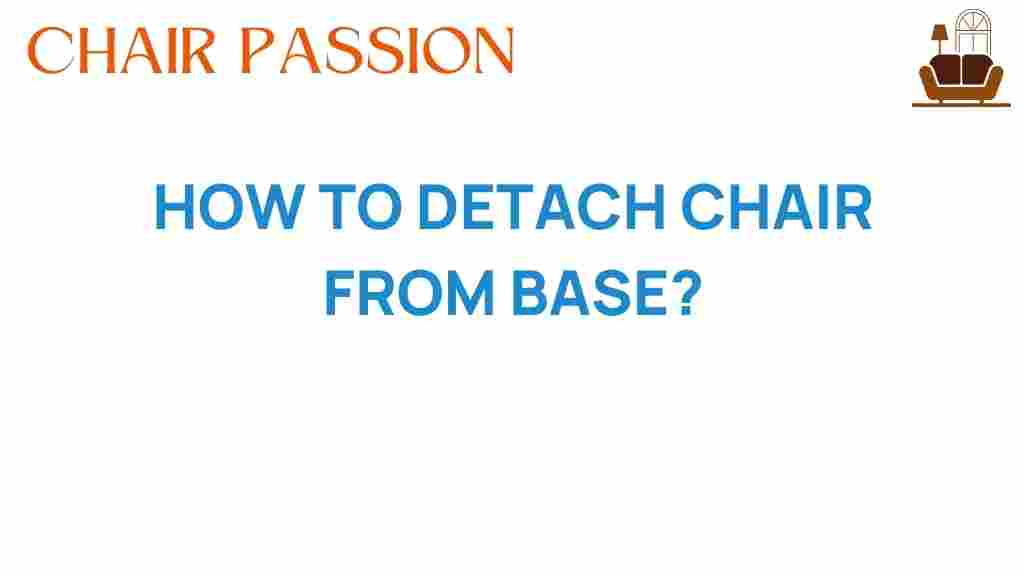 CHAIR PASSION

HOW TO DETACH CHAIR FROM BASE?